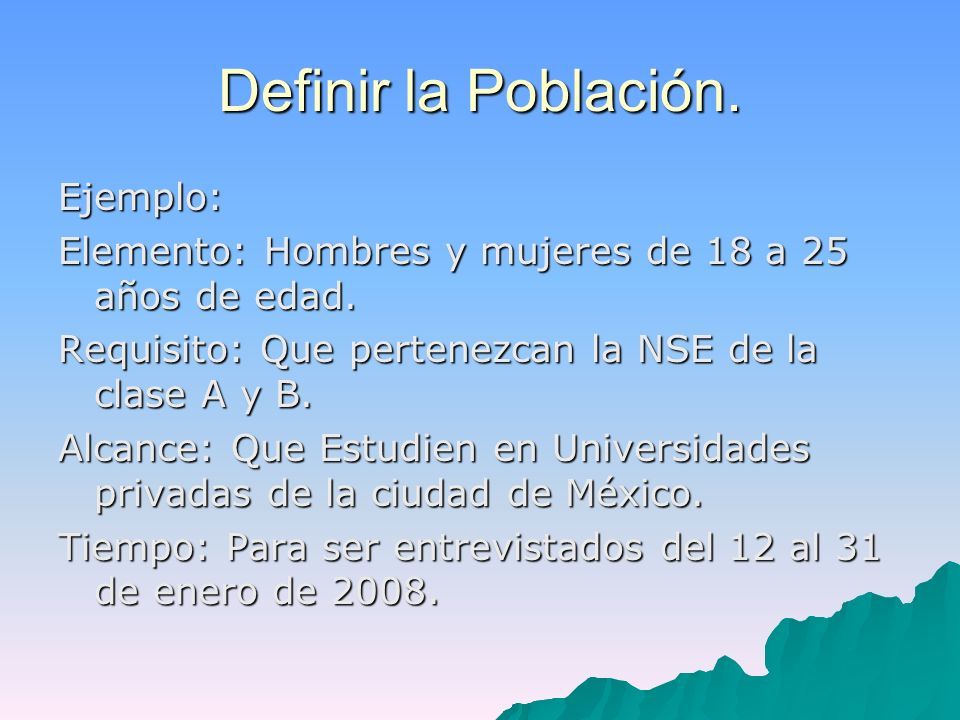 Definir la Población.

Ejemplo:

Elemento: Hombres y mujeres de 18 a 25 años de edad.

Requisito: Que pertenezcan la NSE de la clase A y B.

Alcance: Que Estudien en Universidades privadas de la ciudad de México.

Tiempo: Para ser entrevistados del 12 al 31 de enero de 2008.